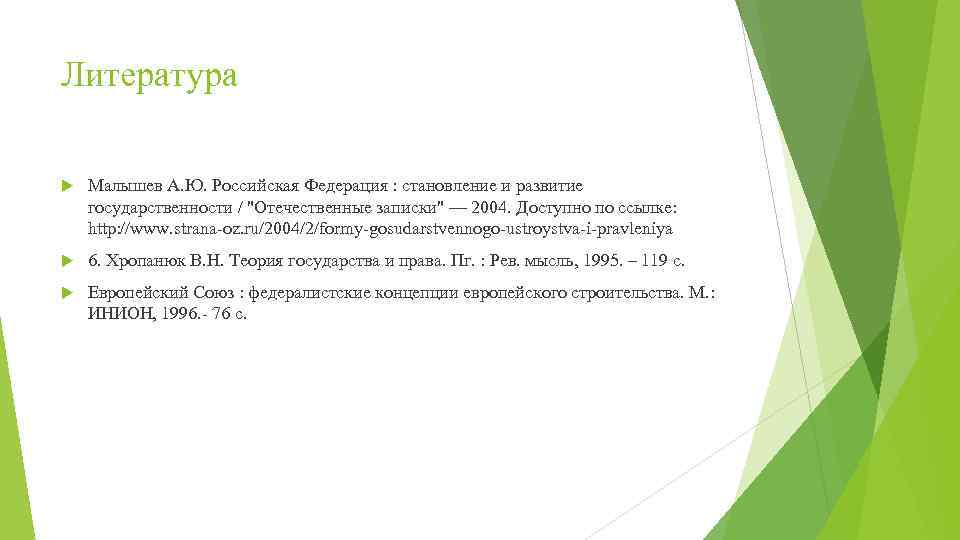 Литература

Малышев А.Ю. Российская Федерация : становление и развитие государственности / "Отечественные записки" — 2004. Доступно по ссылке: http://www.strana-oz.ru/2004/2/formy-gosudarstvennogo-ustroystva-i-pravleniya

6. Хропанюк В.Н. Теория государства и права. Пг. : Рев. мысль, 1995. – 119 с.

Европейский Союз : федералистские концепции европейского строительства. М.: ИНИОН, 1996.- 76 с.